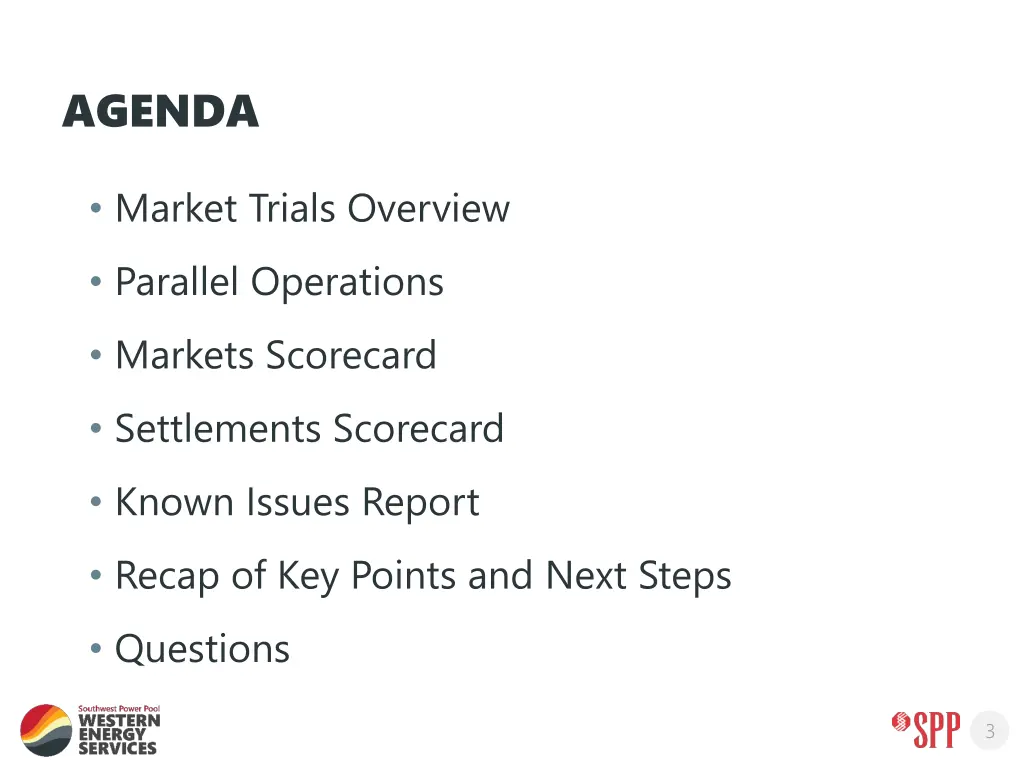 AGENDA

• Market Trials Overview
• Parallel Operations
• Markets Scorecard
• Settlements Scorecard
• Known Issues Report
• Recap of Key Points and Next Steps
• Questions

Southwest Power Pool
WESTERN ENERGY SERVICES

SPP

3